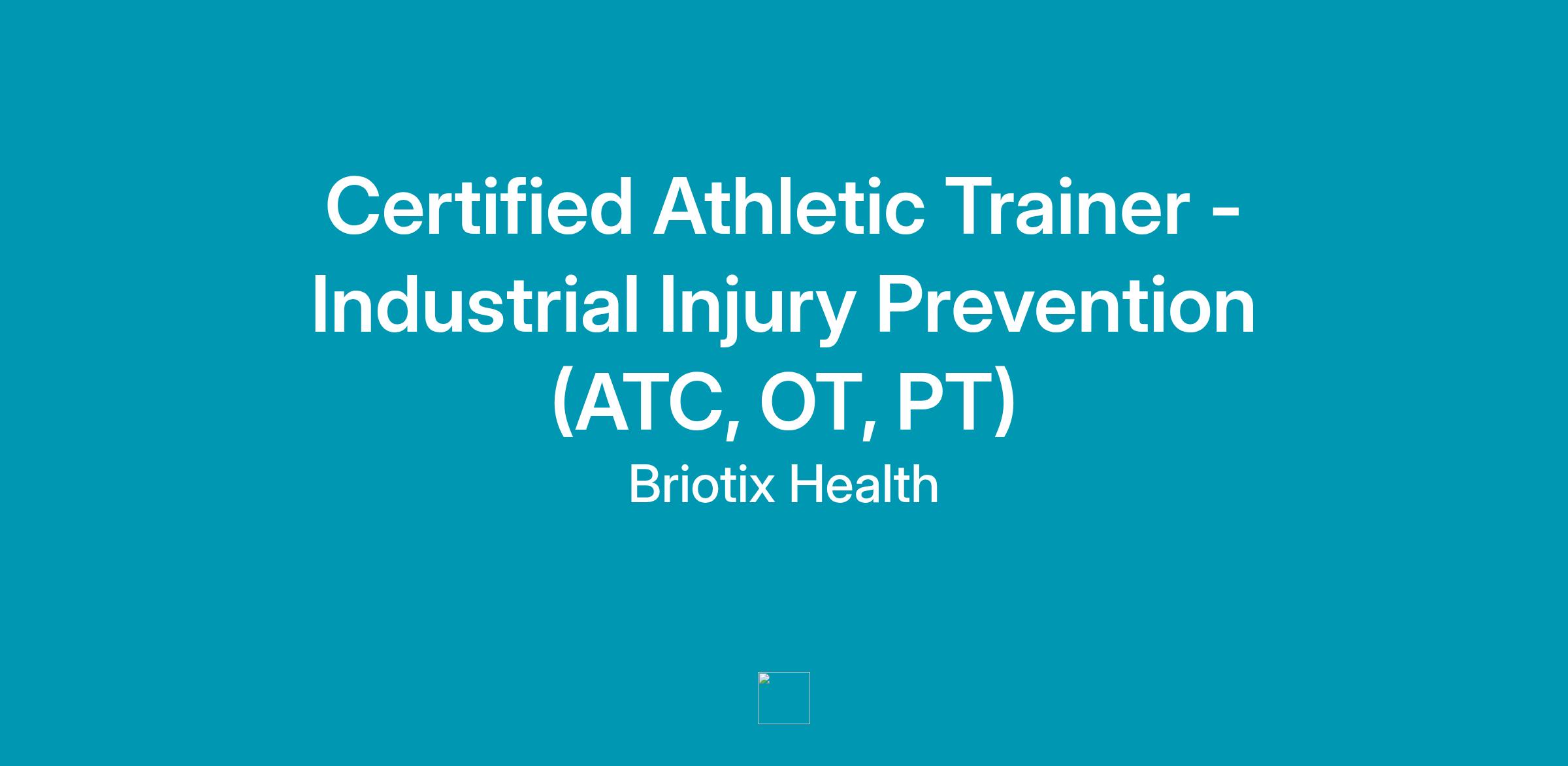 Certified Athletic Trainer - Industrial Injury Prevention (ATC, OT, PT)

Briotix Health